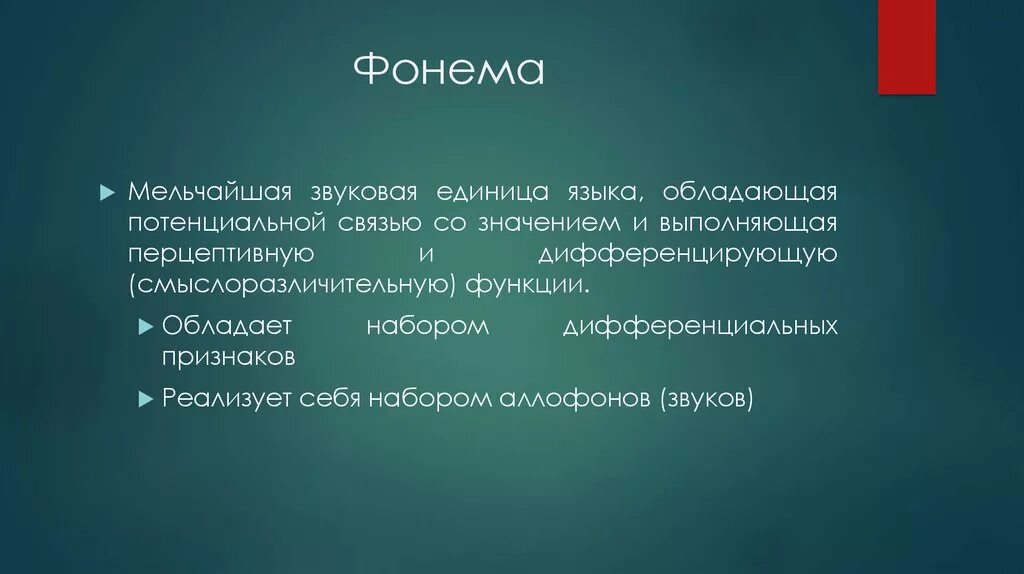 Фонема

Мельчайшая звуковая единица языка, обладающая потенциальной связью со значением и выполняющая перцептивную и дифференцирующую (смыслоразличительную) функции.

Обладает набором дифференциальных признаков

Реализует себя набором аллофонов (звуков)